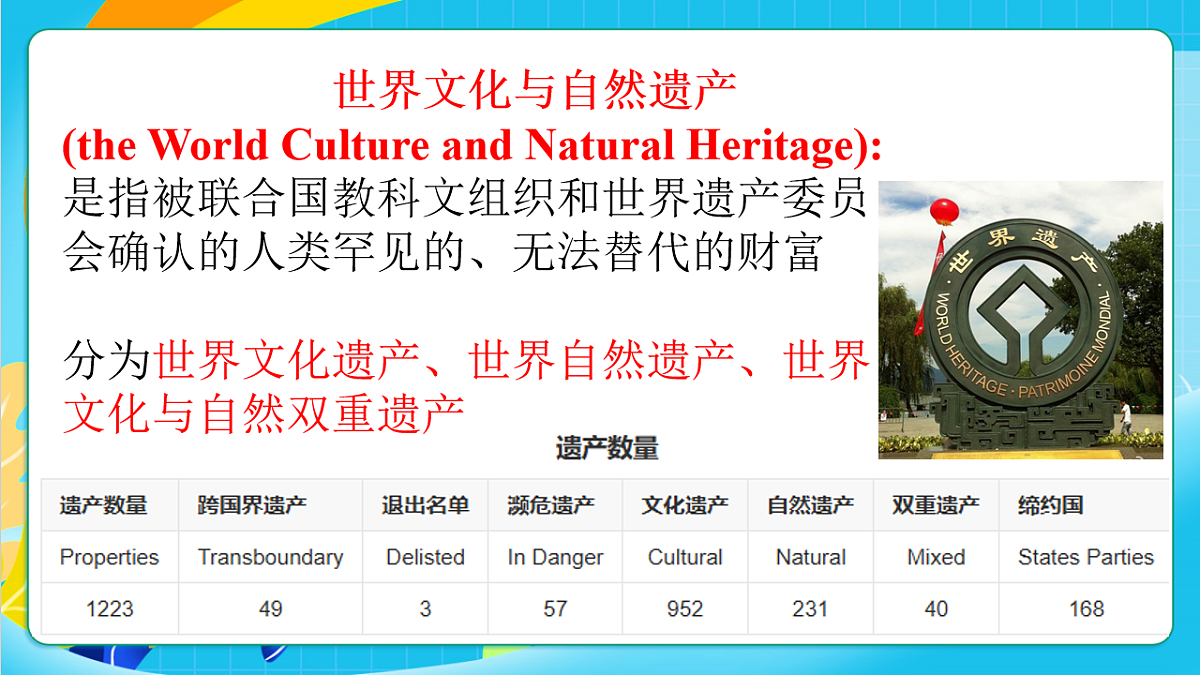 世界文化与自然遗产
(the World Culture and Natural Heritage):
是指被联合国教科文组织和世界遗产委员会确认的人类罕见的、无法替代的财富

分为世界文化遗产、世界自然遗产、世界文化与自然双重遗产

世界遗产
WORLD HERITAGE · PATRIMOINE MONDIAL

遗产数量

| 遗产数量 | 跨国界遗产 | 退出名单 | 濒危遗产 | 文化遗产 | 自然遗产 | 双重遗产 | 缔约国 |
|---|---|---|---|---|---|---|---|
| Properties | Transboundary | Delisted | In Danger | Cultural | Natural | Mixed | States Parties |
| 1223 | 49 | 3 | 57 | 952 | 231 | 40 | 168 |